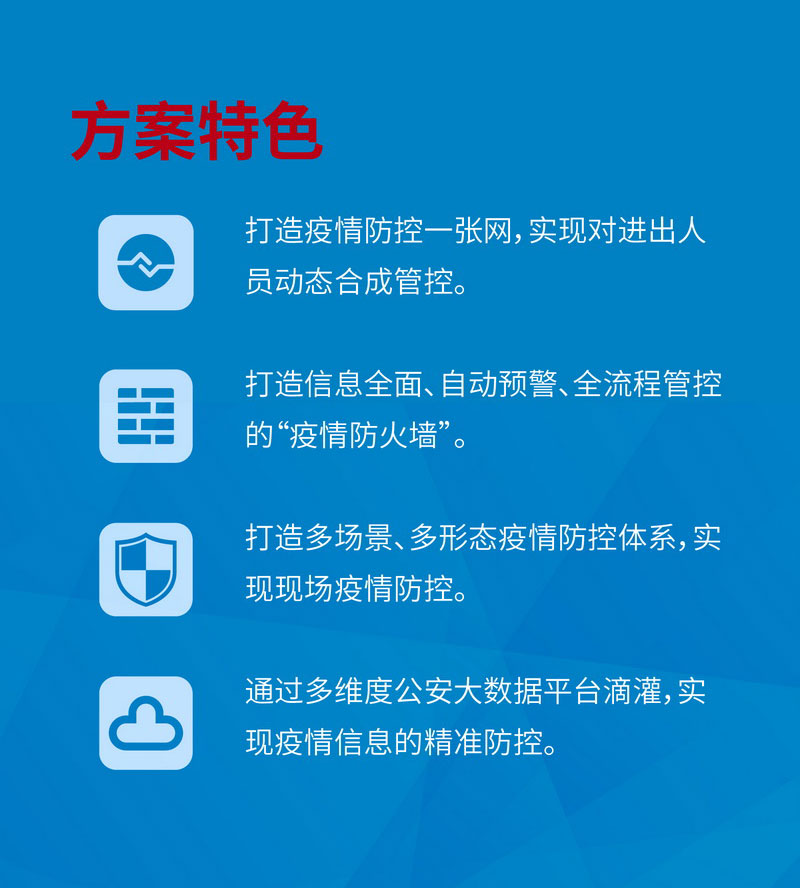 方案特色

打造疫情防控一张网，实现对进出人员动态合成管控。

打造信息全面、自动预警、全流程管控的“疫情防火墙”。

打造多场景、多形态疫情防控体系，实现现场疫情防控。

通过多维度公安大数据平台滴灌，实现疫情信息的精准防控。